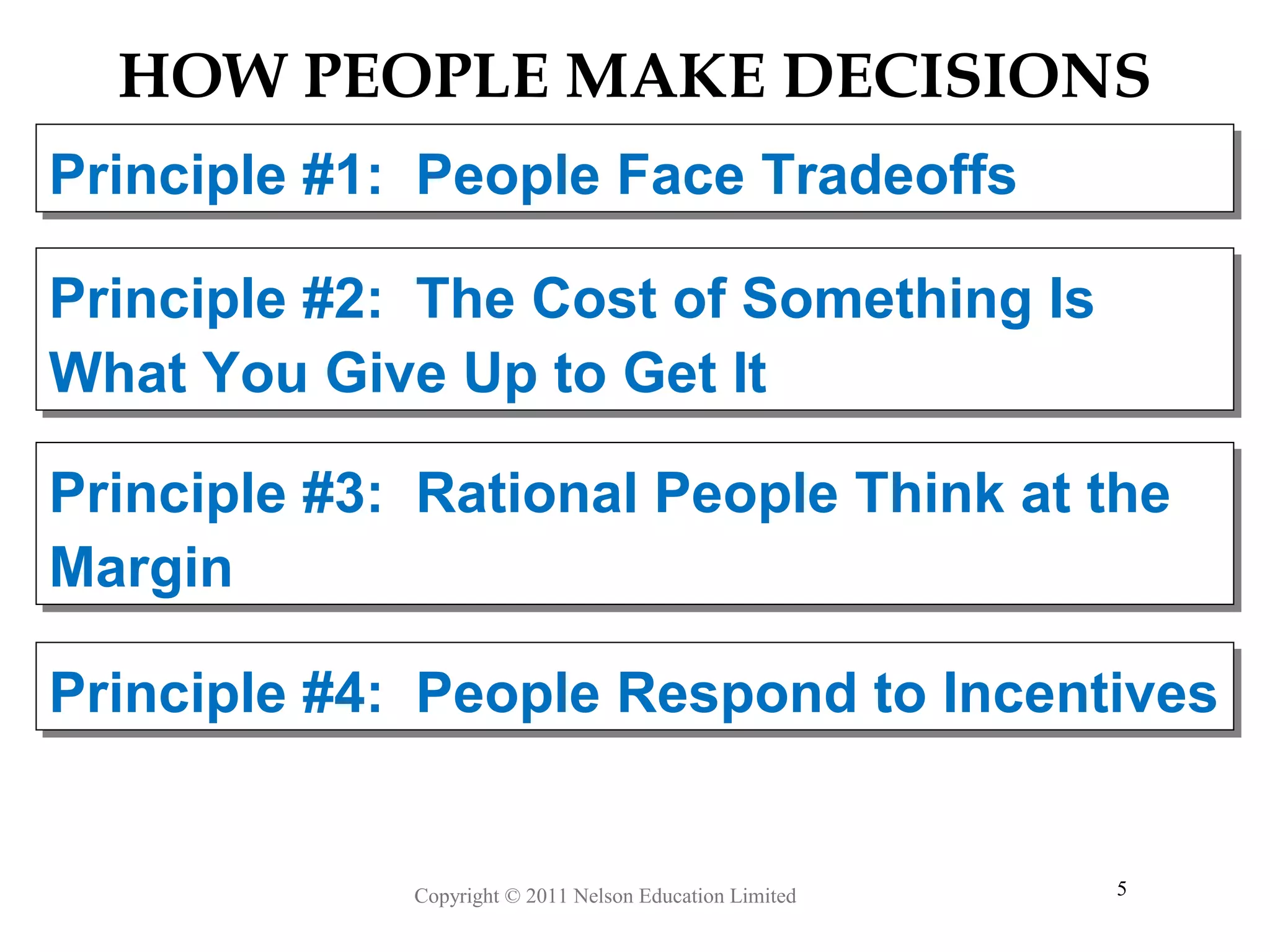 HOW PEOPLE MAKE DECISIONS

Principle #1: People Face Tradeoffs

Principle #2: The Cost of Something Is What You Give Up to Get It

Principle #3: Rational People Think at the Margin

Principle #4: People Respond to Incentives

Copyright © 2011 Nelson Education Limited

5